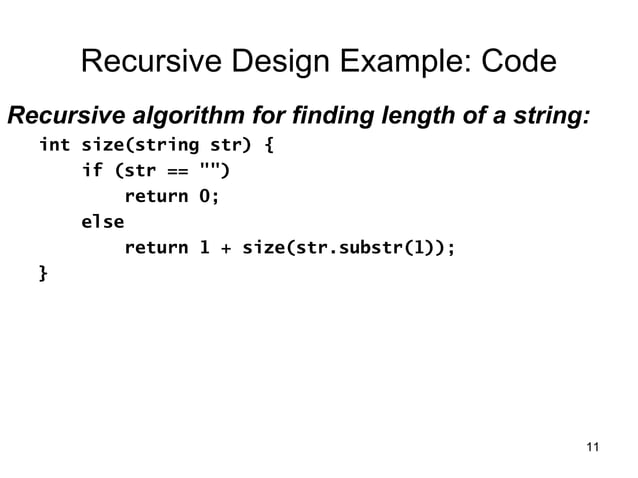 Recursive Design Example: Code

Recursive algorithm for finding length of a string:

int size(string str) {
    if (str == "")
        return 0;
    else
        return 1 + size(str.substr(1));
}

11